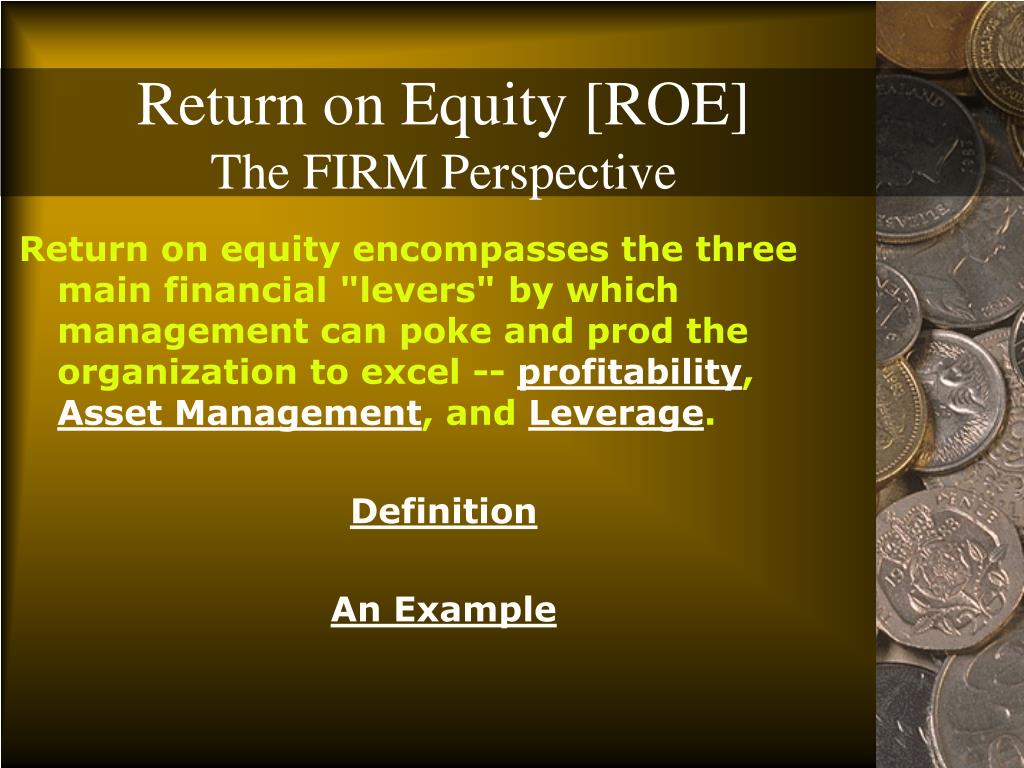 Return on Equity [ROE]
The FIRM Perspective

Return on equity encompasses the three main financial "levers" by which management can poke and prod the organization to excel -- profitability, Asset Management, and Leverage.

Definition

An Example